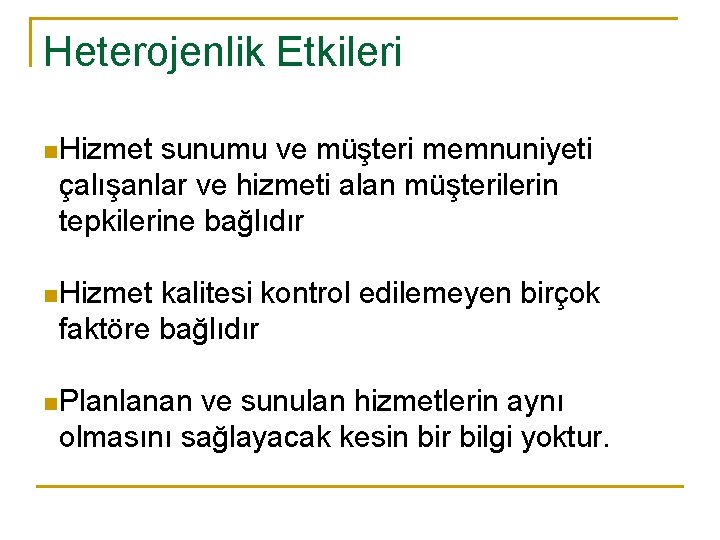 Heterojenlik Etkileri

Hizmet sunumu ve müşteri memnuniyeti çalışanlar ve hizmeti alan müşterilerin tepkilerine bağlıdır

Hizmet kalitesi kontrol edilemeyen birçok faktöre bağlıdır

Planlanan ve sunulan hizmetlerin aynı olmasını sağlayacak kesin bir bilgi yoktur.